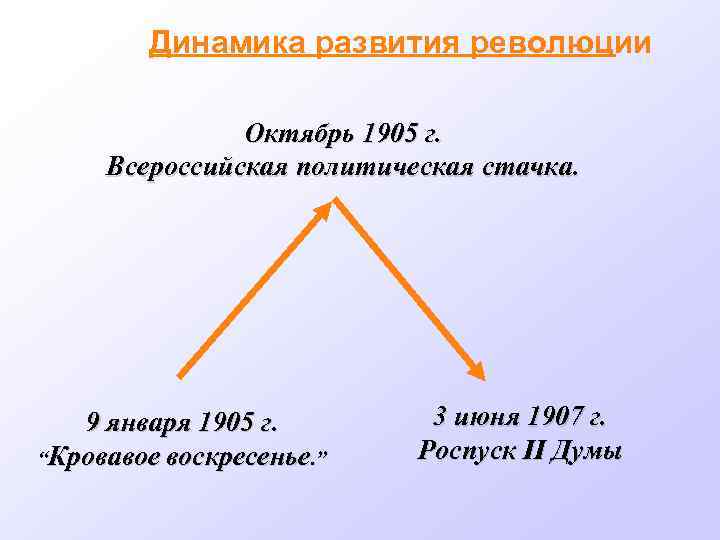 Динамика развития революции

Октябрь 1905 г.
Всероссийская политическая стачка.

9 января 1905 г.
“Кровавое воскресенье.”

3 июня 1907 г.
Роспуск II Думы